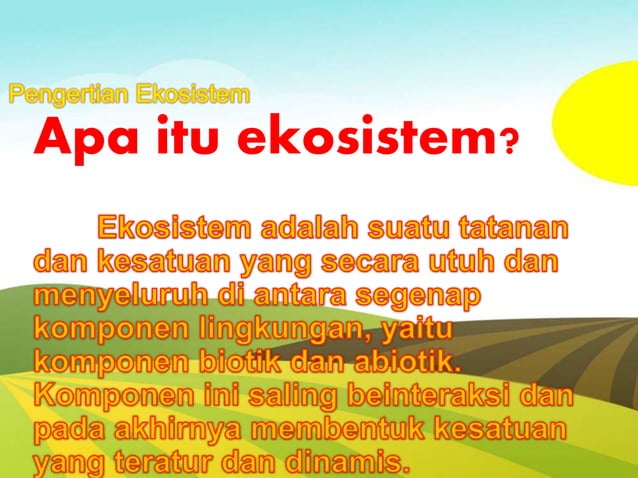 Pengertian Ekosistem

Apa itu ekosistem?

Ekosistem adalah suatu tatanan dan kesatuan yang secara utuh dan menyeluruh di antara segenap komponen lingkungan, yaitu komponen biotik dan abiotik. Komponen ini saling beinteraksi dan pada akhirnya membentuk kesatuan yang teratur dan dinamis.